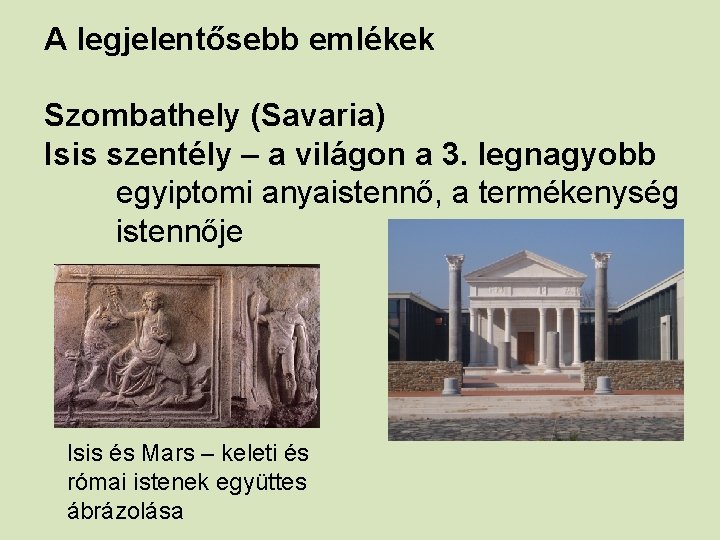 A legjelentősebb emlékek

Szombathely (Savaria)
Isis szentély – a világon a 3. legnagyobb
egyiptomi anyaistennő, a termékenység istennője

Isis és Mars – keleti és római istenek együttes ábrázolása